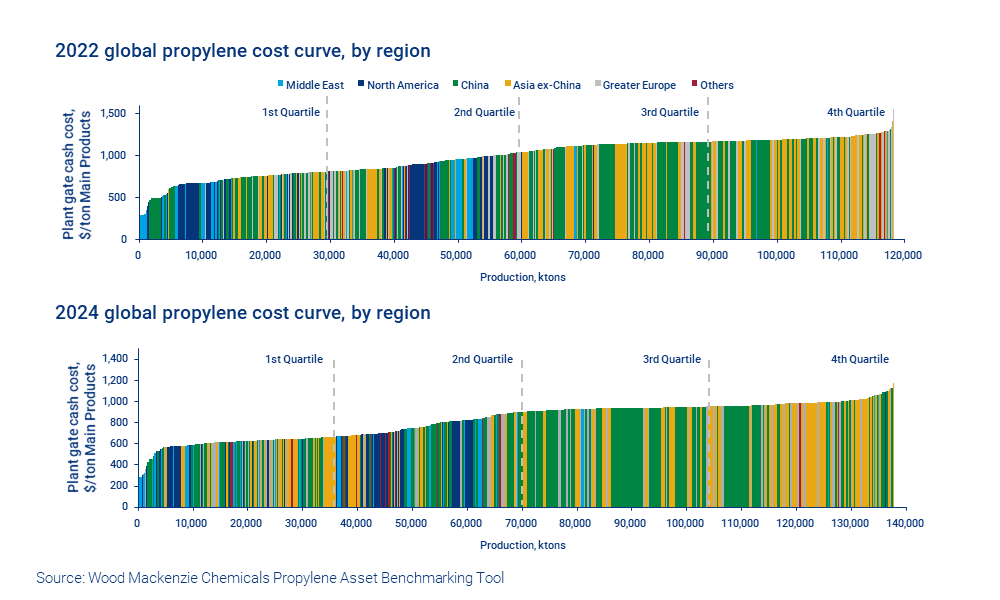 2022 global propylene cost curve, by region

Middle East
North America
China
Asia ex-China
Greater Europe
Others

1st Quartile
2nd Quartile
3rd Quartile
4th Quartile

Plant gate cash cost, $/ton Main Products

1,500
1,000
500
0

0
10,000
20,000
30,000
40,000
50,000
60,000
70,000
80,000
90,000
100,000
110,000
120,000

Production, ktons

2024 global propylene cost curve, by region

1st Quartile
2nd Quartile
3rd Quartile
4th Quartile

Plant gate cash cost, $/ton Main Products

1,400
1,200
1,000
800
600
400
200
0

0
10,000
20,000
30,000
40,000
50,000
60,000
70,000
80,000
90,000
100,000
110,000
120,000
130,000
140,000

Production, ktons

Source: Wood Mackenzie Chemicals Propylene Asset Benchmarking Tool